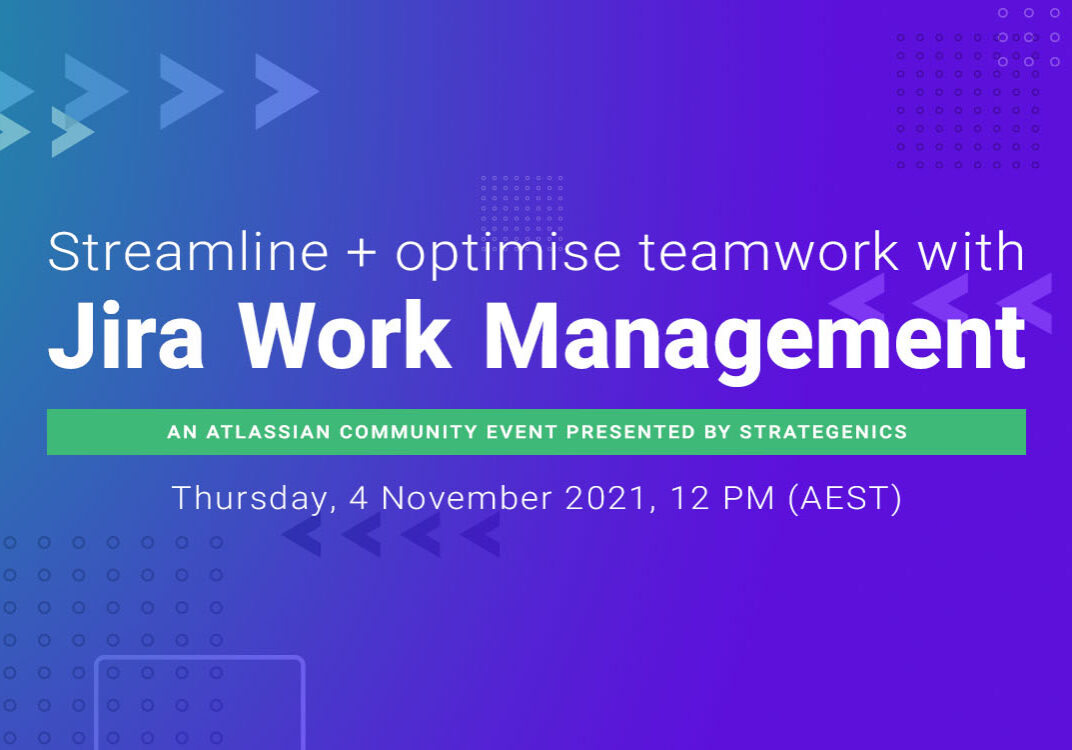 Streamline + optimise teamwork with
Jira Work Management

AN ATLASSIAN COMMUNITY EVENT PRESENTED BY STRATEGENICS

Thursday, 4 November 2021, 12 PM (AEST)